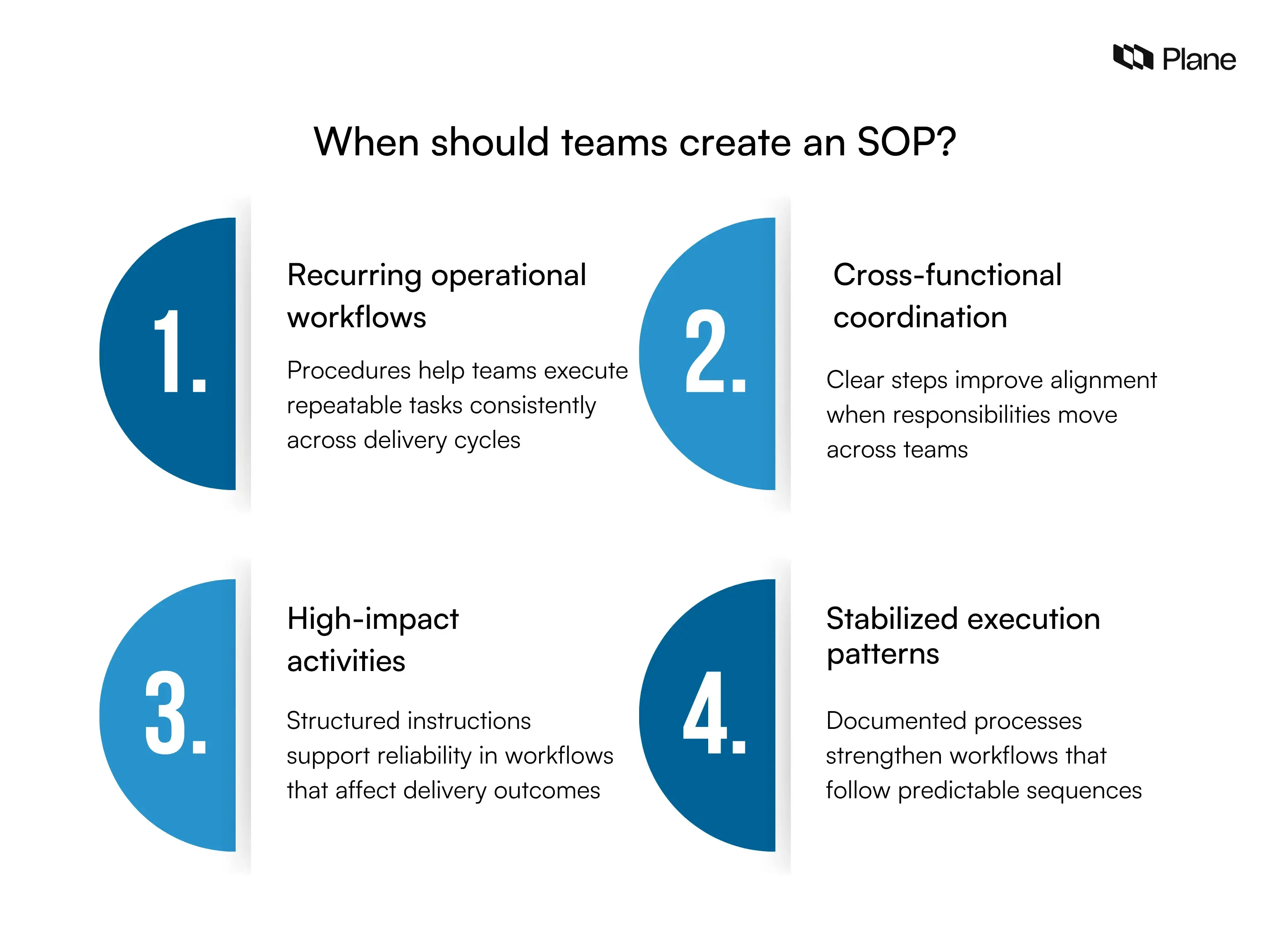 Plane

When should teams create an SOP?

1.

Recurring operational workflows

Procedures help teams execute repeatable tasks consistently across delivery cycles

2.

Cross-functional coordination

Clear steps improve alignment when responsibilities move across teams

3.

High-impact activities

Structured instructions support reliability in workflows that affect delivery outcomes

4.

Stabilized execution patterns

Documented processes strengthen workflows that follow predictable sequences